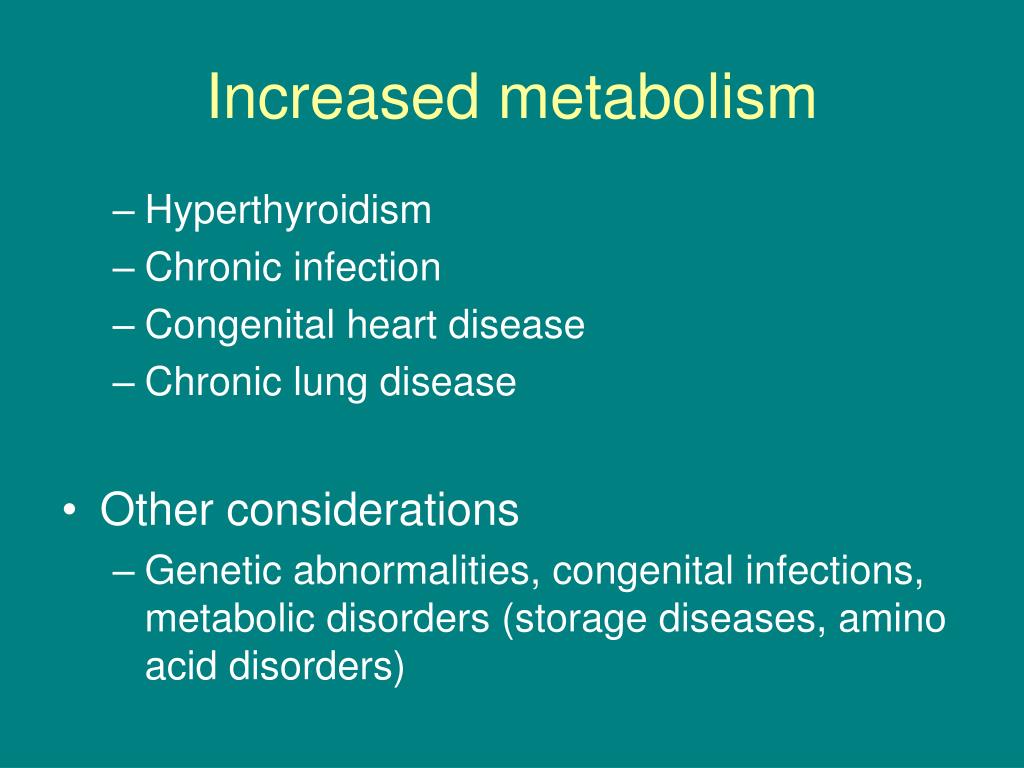 Increased metabolism

– Hyperthyroidism
– Chronic infection
– Congenital heart disease
– Chronic lung disease

• Other considerations
– Genetic abnormalities, congenital infections, metabolic disorders (storage diseases, amino acid disorders)